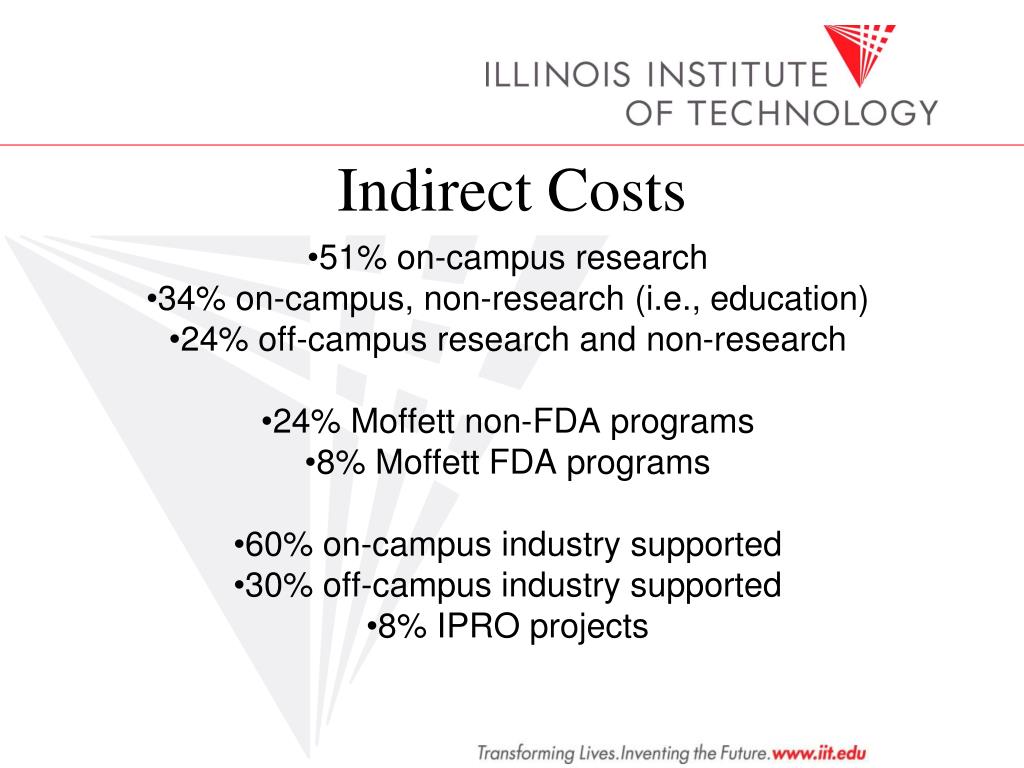 ILLINOIS INSTITUTE
OF TECHNOLOGY

Indirect Costs

•51% on-campus research
•34% on-campus, non-research (i.e., education)
•24% off-campus research and non-research

•24% Moffett non-FDA programs
•8% Moffett FDA programs

•60% on-campus industry supported
•30% off-campus industry supported
•8% IPRO projects

Transforming Lives.Inventing the Future.www.iit.edu